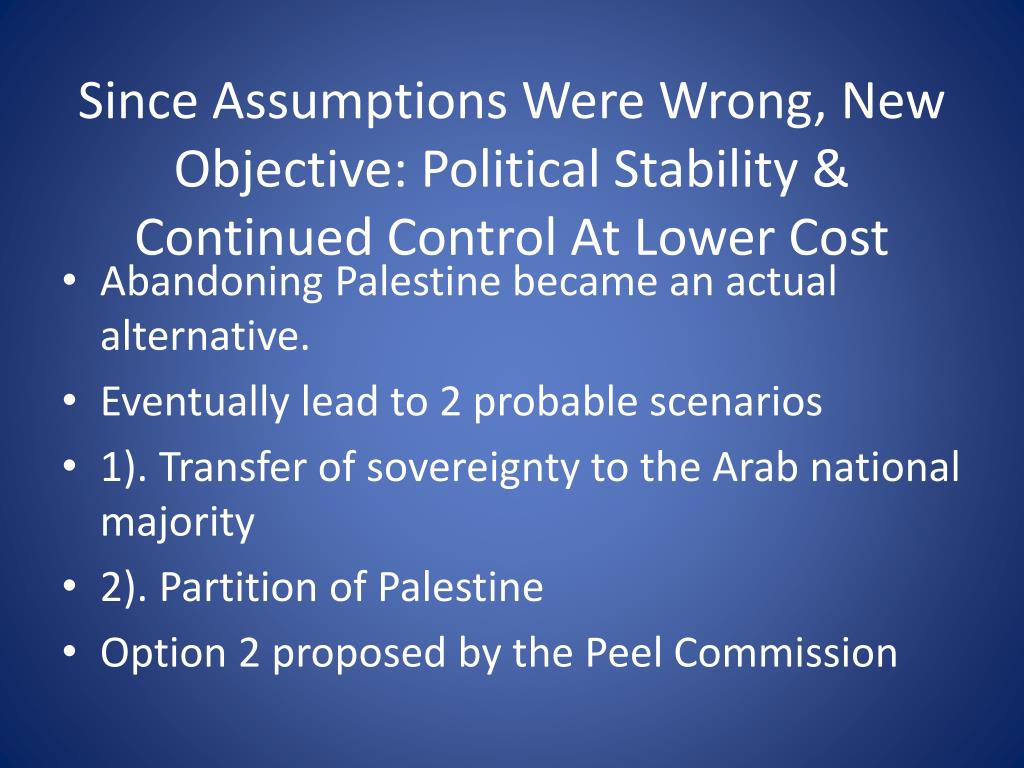 Since Assumptions Were Wrong, New Objective: Political Stability & Continued Control At Lower Cost

• Abandoning Palestine became an actual alternative.
• Eventually lead to 2 probable scenarios
• 1). Transfer of sovereignty to the Arab national majority
• 2). Partition of Palestine
• Option 2 proposed by the Peel Commission